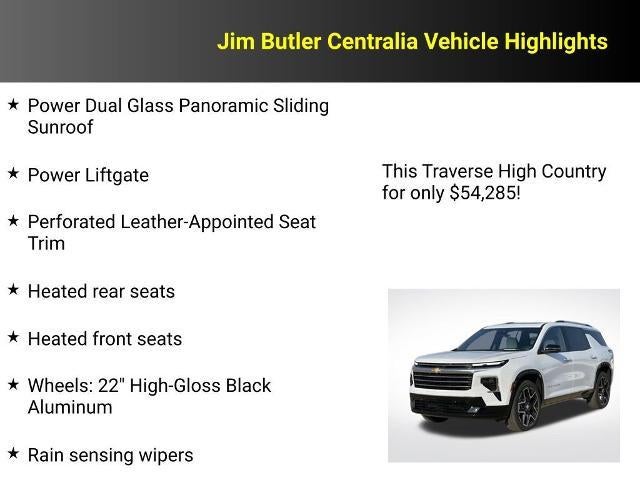 Jim Butler Centralia Vehicle Highlights

★ Power Dual Glass Panoramic Sliding Sunroof

★ Power Liftgate

★ Perforated Leather-Appointed Seat Trim

★ Heated rear seats

★ Heated front seats

★ Wheels: 22" High-Gloss Black Aluminum

★ Rain sensing wipers

This Traverse High Country for only $54,285!